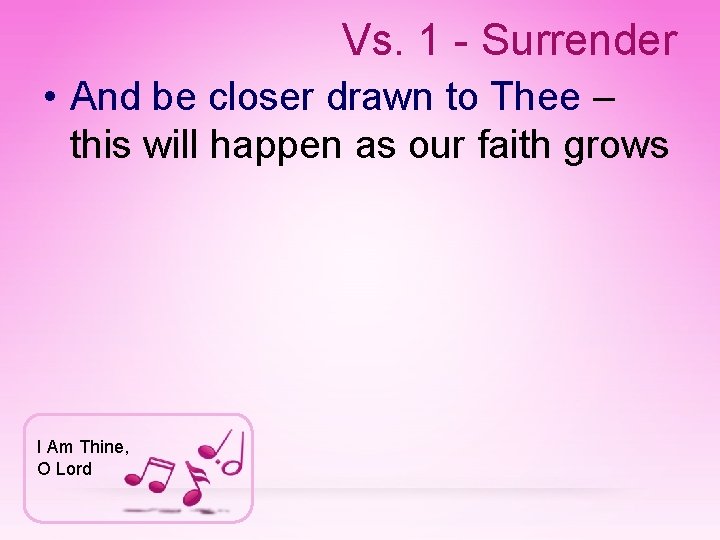 Vs. 1 - Surrender

• And be closer drawn to Thee – this will happen as our faith grows

I Am Thine,
O Lord